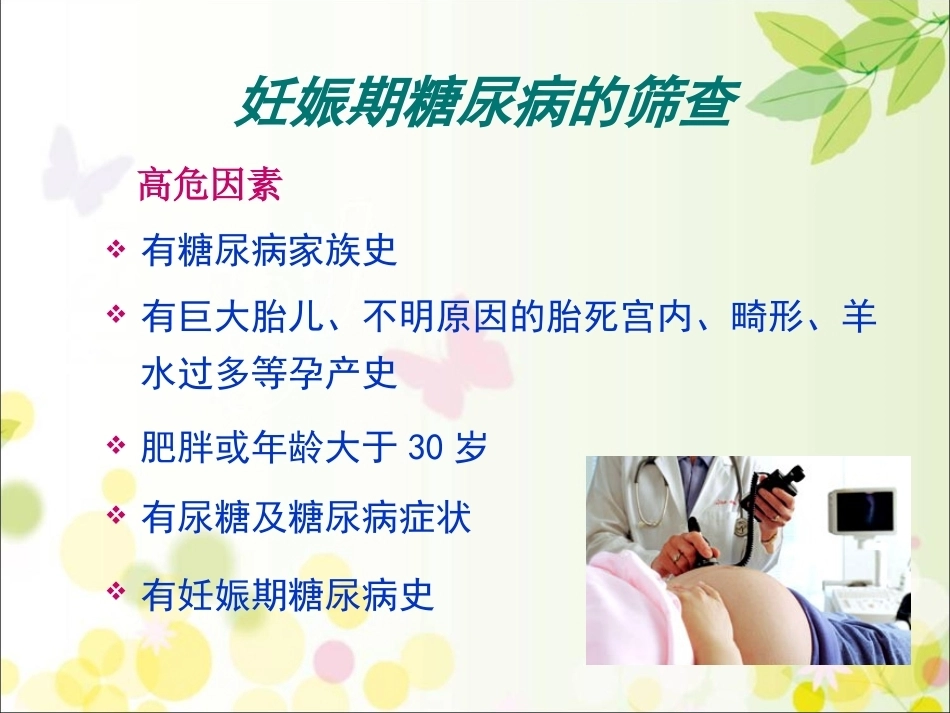 妊娠期糖尿病的筛查

高危因素

❖ 有糖尿病家族史

❖ 有巨大胎儿、不明原因的胎死宫内、畸形、羊水过多等孕产史

❖ 肥胖或年龄大于 30 岁

❖ 有尿糖及糖尿病症状

❖ 有妊娠期糖尿病史